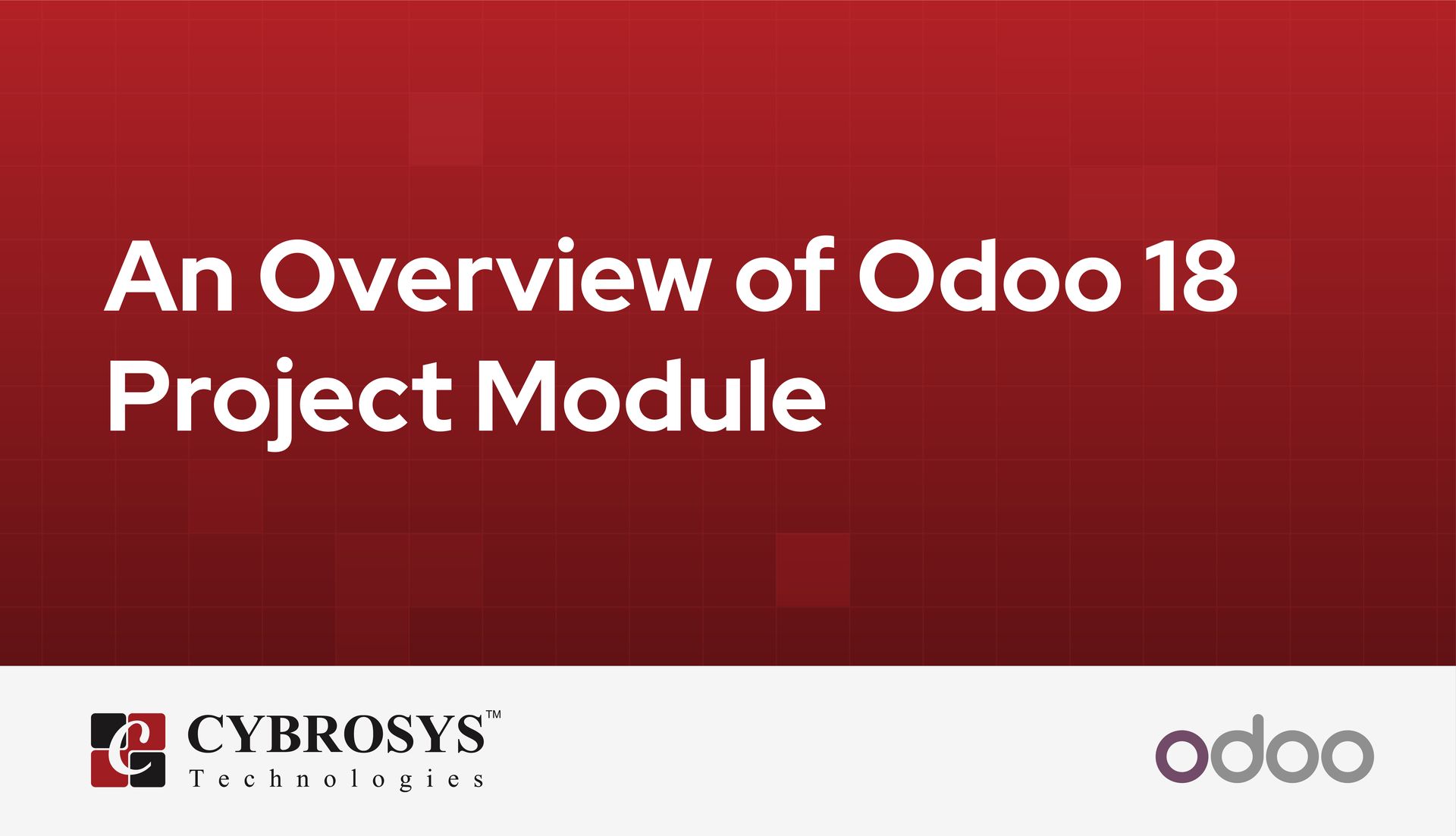 An Overview of Odoo 18 Project Module

CYBROSYS™
Technologies

odoo